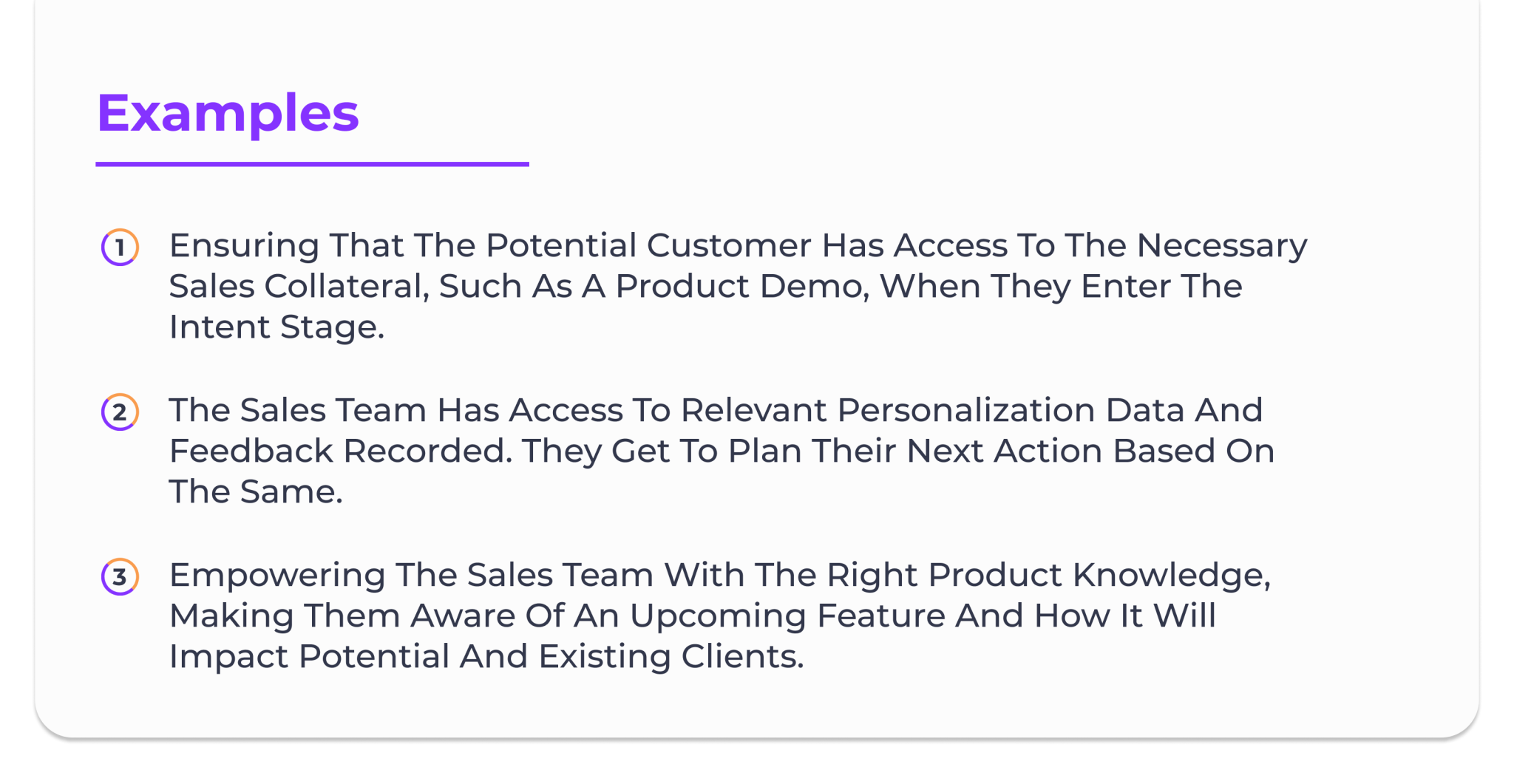 Examples

1 Ensuring That The Potential Customer Has Access To The Necessary Sales Collateral, Such As A Product Demo, When They Enter The Intent Stage.

2 The Sales Team Has Access To Relevant Personalization Data And Feedback Recorded. They Get To Plan Their Next Action Based On The Same.

3 Empowering The Sales Team With The Right Product Knowledge, Making Them Aware Of An Upcoming Feature And How It Will Impact Potential And Existing Clients.